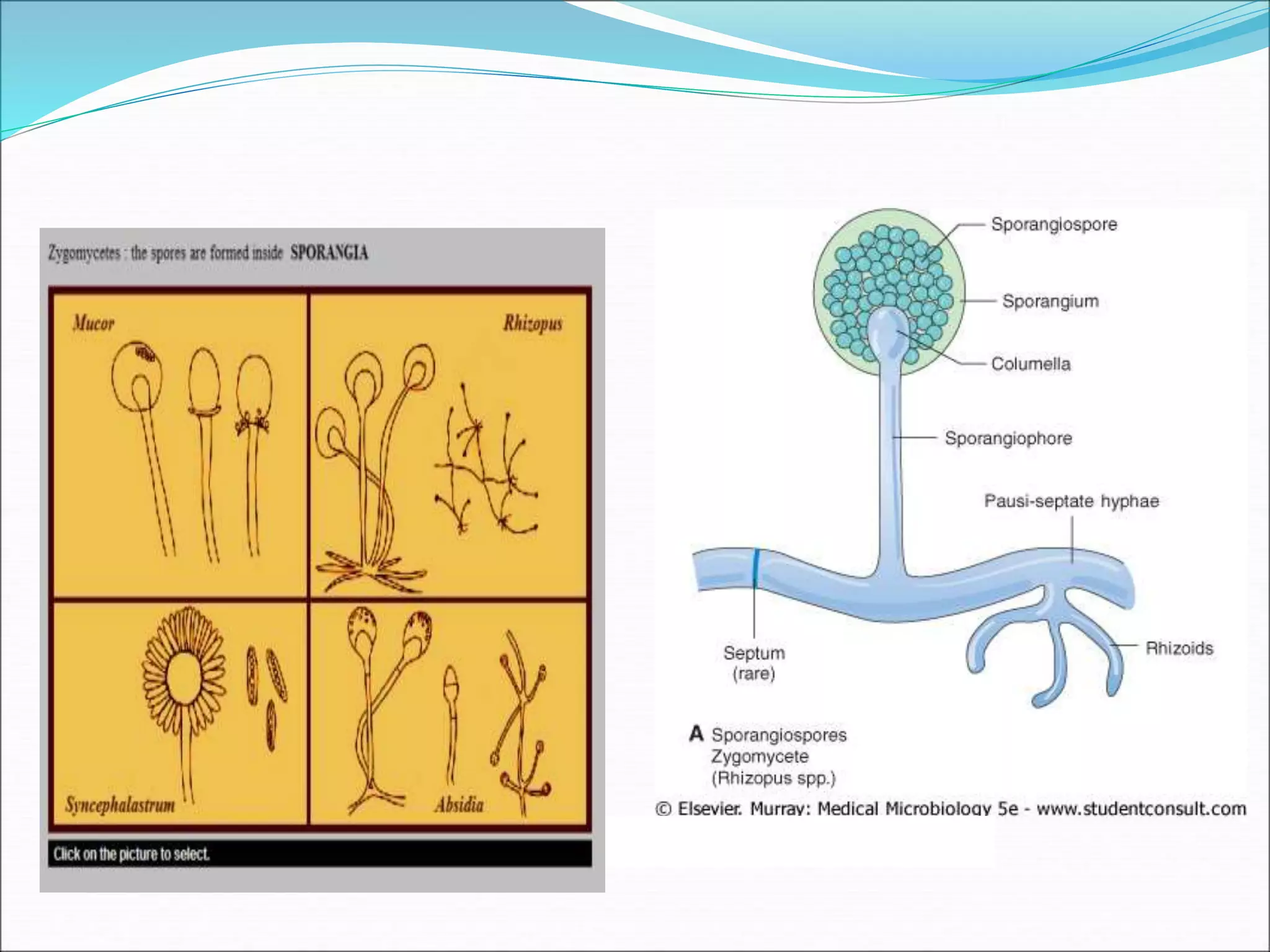 Zygomycetes : the spores are formed inside SPORANGIA

Mucor

Rhizopus

Syncephalastrum

Absidia

Click on the picture to select.

Sporangiospore

Sporangium

Columella

Sporangiophore

Pausi-septate hyphae

Septum (rare)

Rhizoids

A Sporangiospores Zygomycete (Rhizopus spp.)

© Elsevier. Murray: Medical Microbiology 5e - www.studentconsult.com